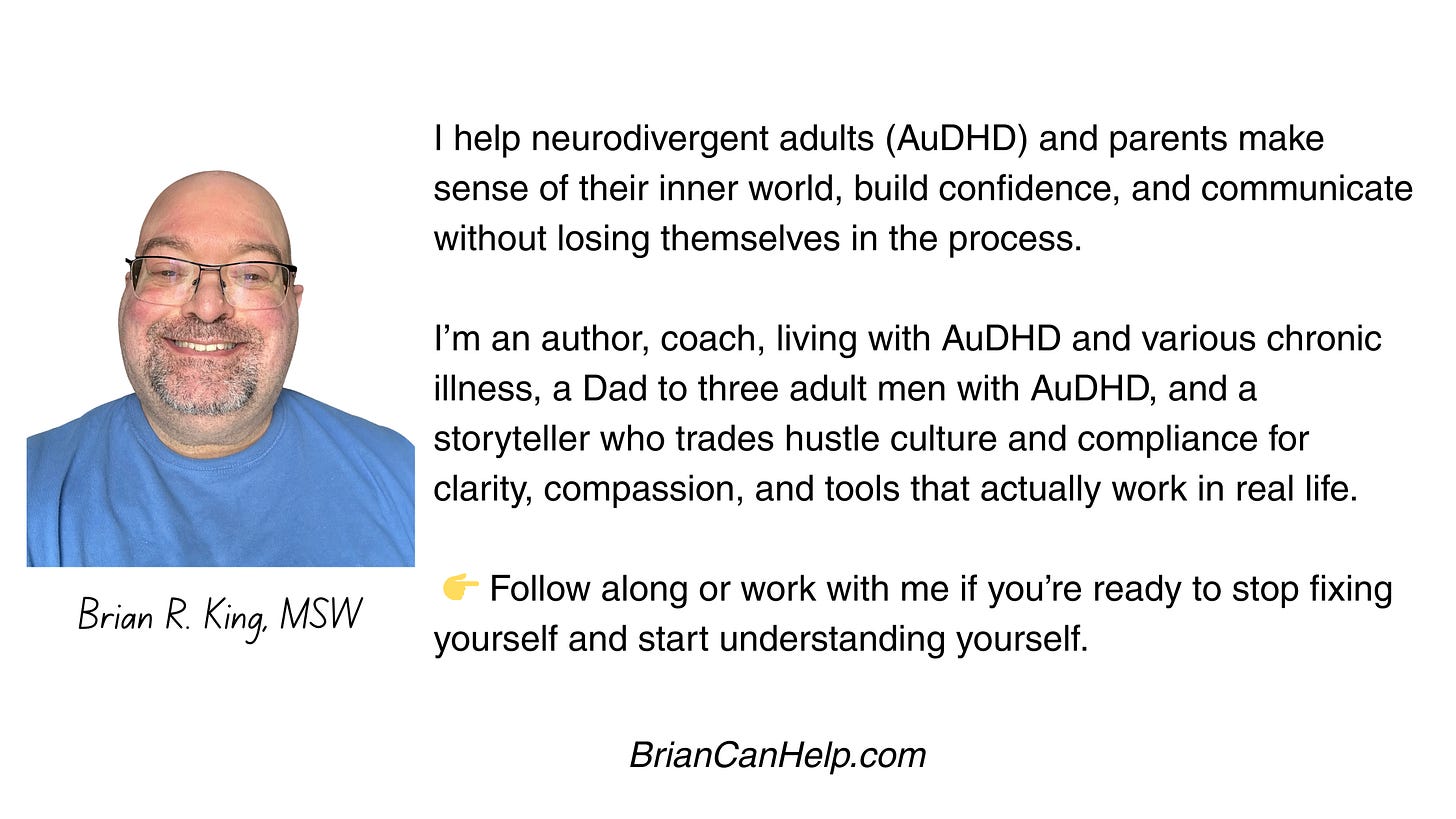 Brian R. King, MSW

I help neurodivergent adults (AuDHD) and parents make sense of their inner world, build confidence, and communicate without losing themselves in the process.

I'm an author, coach, living with AuDHD and various chronic illness, a Dad to three adult men with AuDHD, and a storyteller who trades hustle culture and compliance for clarity, compassion, and tools that actually work in real life.

👉 Follow along or work with me if you're ready to stop fixing yourself and start understanding yourself.

BrianCanHelp.com